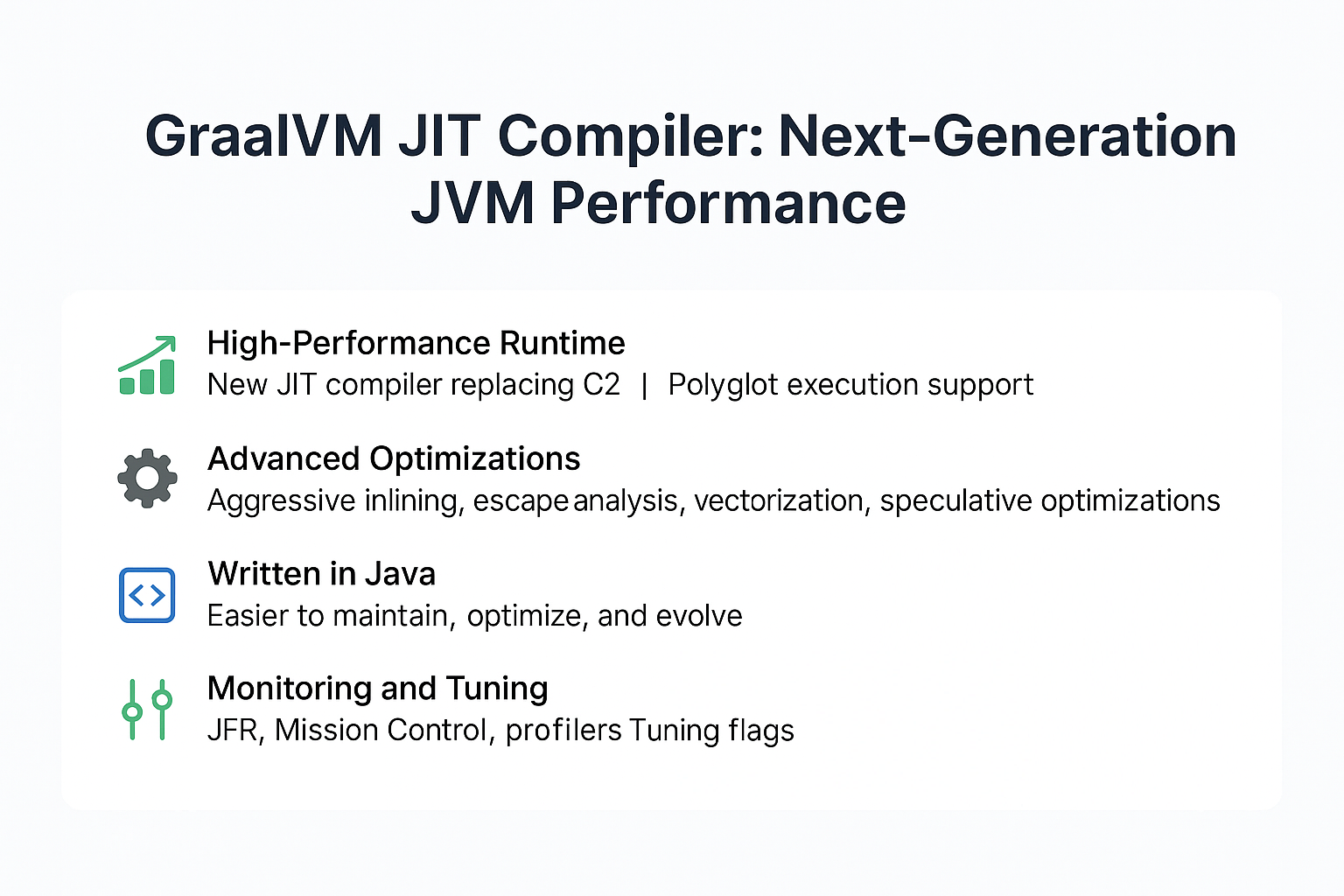 GraalVM JIT Compiler: Next-Generation JVM Performance

High-Performance Runtime
New JIT compiler replacing C2 | Polyglot execution support

Advanced Optimizations
Aggressive inlining, escape analysis, vectorization, speculative optimizations

Written in Java
Easier to maintain, optimize, and evolve

Monitoring and Tuning
JFR, Mission Control, profilers Tuning flags